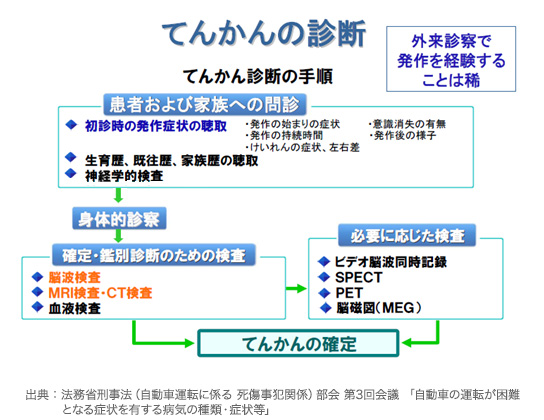 てんかんの診断

外来診察で発作を経験することは稀

てんかん診断の手順

患者および家族への問診

◆ 初診時の発作症状の聴取

・発作の始まりの症状
・発作の持続時間
・けいれんの症状、左右差

・意識消失の有無
・発作後の様子

◆ 生育歴、既往歴、家族歴の聴取
◆ 神経学的検査

身体的診察

確定・鑑別診断のための検査

◆ 脳波検査
◆ MRI検査・CT検査
◆ 血液検査

必要に応じた検査

◆ ビデオ脳波同時記録
◆ SPECT
◆ PET
◆ 脳磁図（MEG）

てんかんの確定

出典：法務省刑事法（自動車運転に係る 死傷事犯関係）部会 第3回会議 「自動車の運転が困難となる症状を有する病気の種類・症状等」